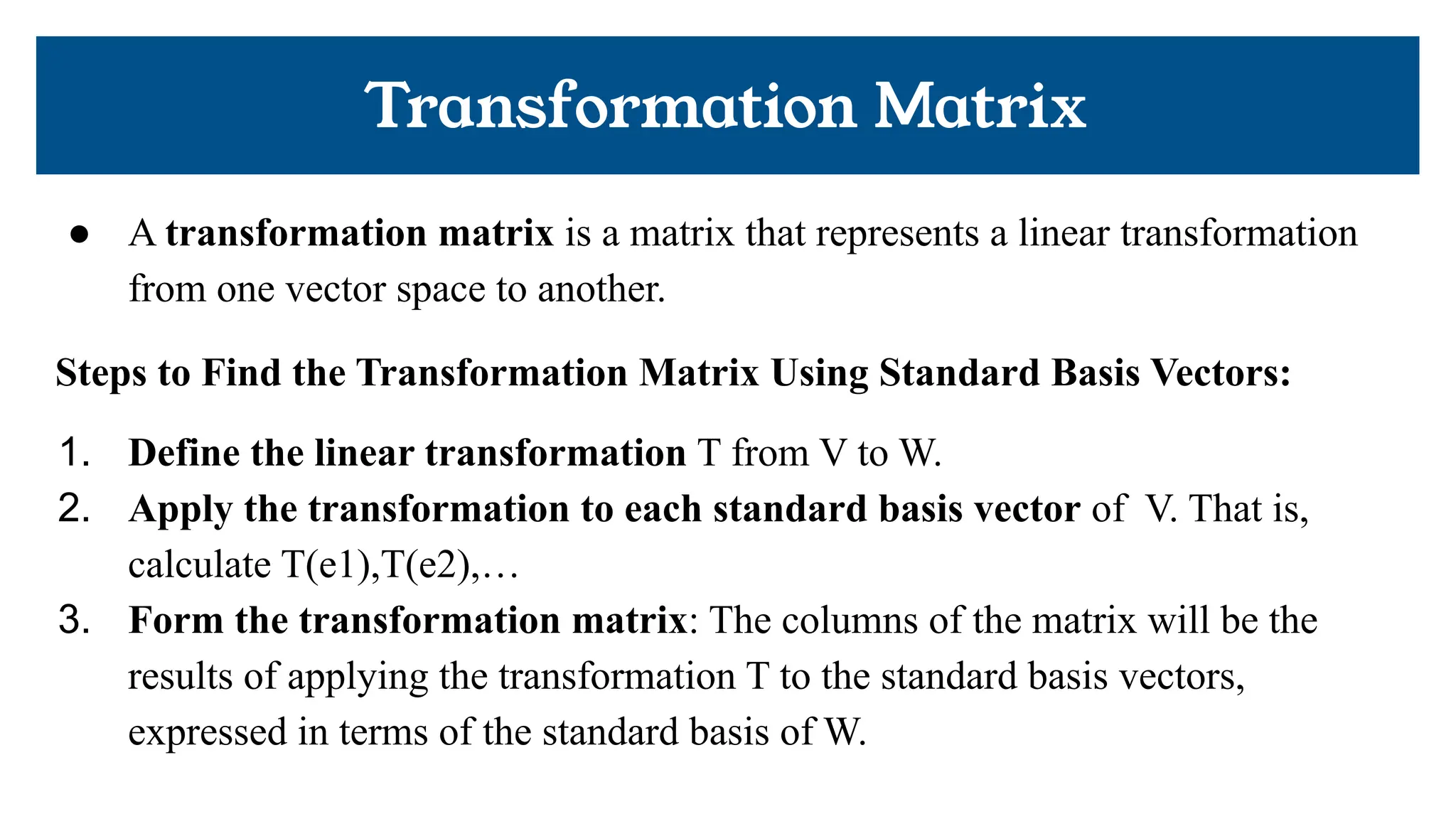 Transformation Matrix

● A transformation matrix is a matrix that represents a linear transformation from one vector space to another.

Steps to Find the Transformation Matrix Using Standard Basis Vectors:

1. Define the linear transformation T from V to W.
2. Apply the transformation to each standard basis vector of V. That is, calculate T(e1),T(e2),…
3. Form the transformation matrix: The columns of the matrix will be the results of applying the transformation T to the standard basis vectors, expressed in terms of the standard basis of W.